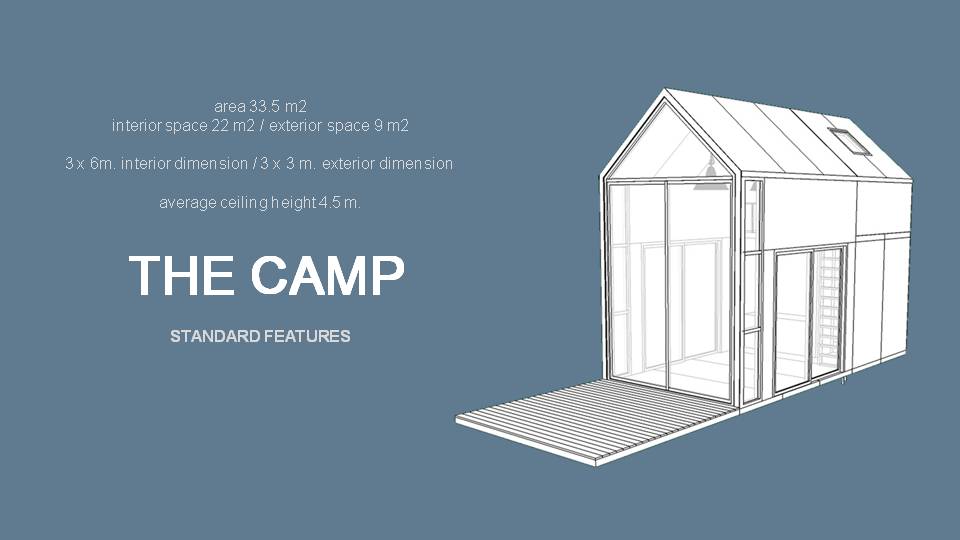 area 33.5 m2
interior space 22 m2 / exterior space 9 m2

3 x 6m. interior dimension / 3 x 3 m. exterior dimension

average ceiling height 4.5 m.

THE CAMP

STANDARD FEATURES